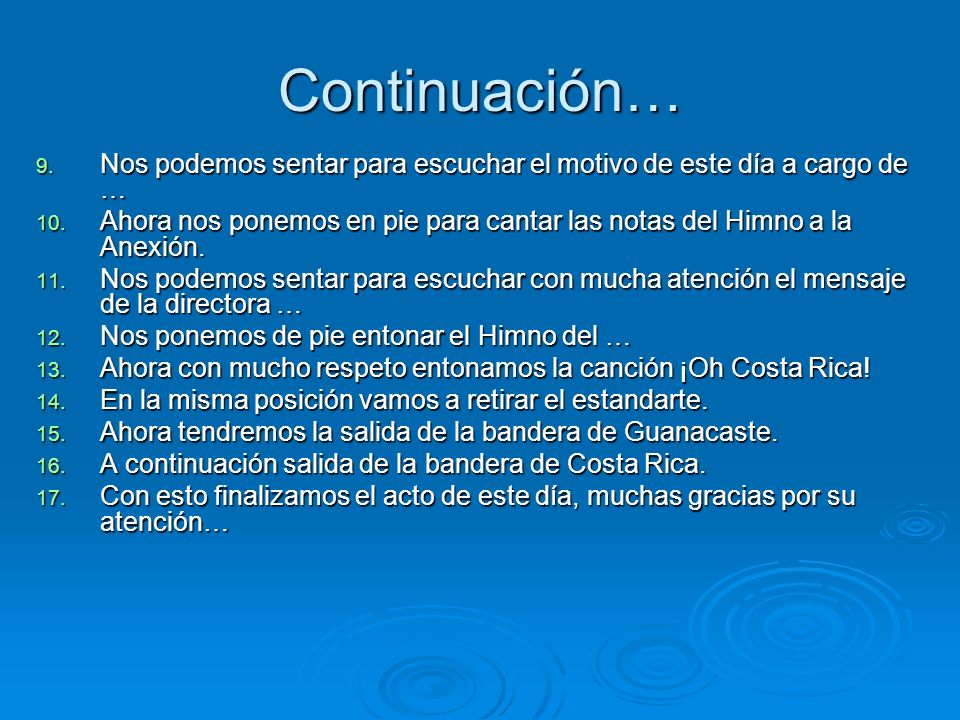 Continuación…

9. Nos podemos sentar para escuchar el motivo de este día a cargo de …
10. Ahora nos ponemos en pie para cantar las notas del Himno a la Anexión.
11. Nos podemos sentar para escuchar con mucha atención el mensaje de la directora …
12. Nos ponemos de pie entonar el Himno del …
13. Ahora con mucho respeto entonamos la canción ¡Oh Costa Rica!
14. En la misma posición vamos a retirar el estandarte.
15. Ahora tendremos la salida de la bandera de Guanacaste.
16. A continuación salida de la bandera de Costa Rica.
17. Con esto finalizamos el acto de este día, muchas gracias por su atención…